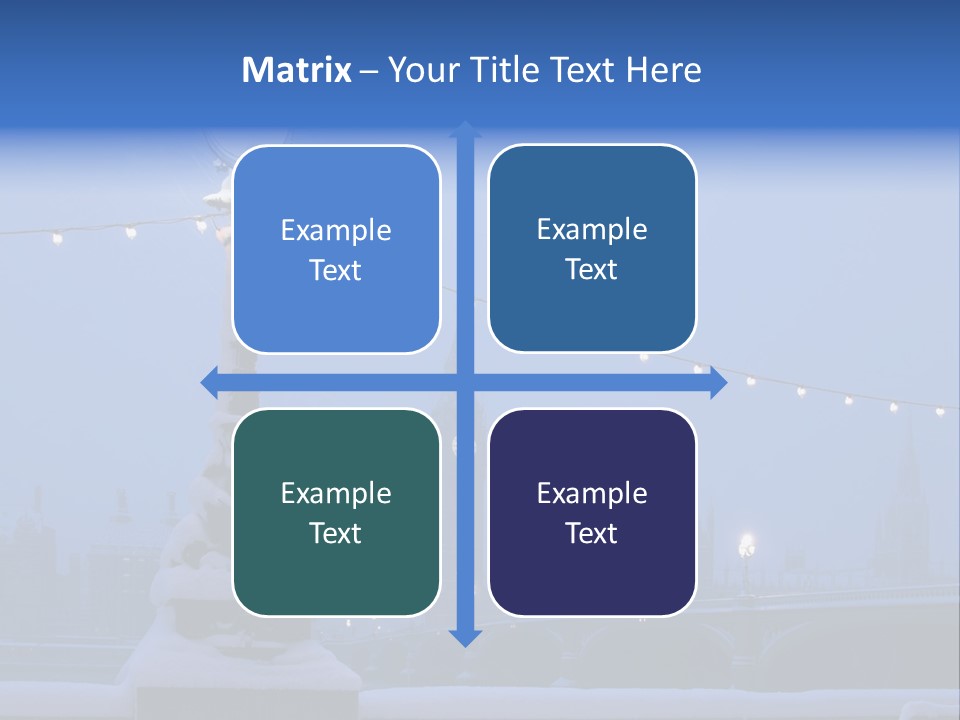 Matrix – Your Title Text Here

Example Text

Example Text

Example Text

Example Text